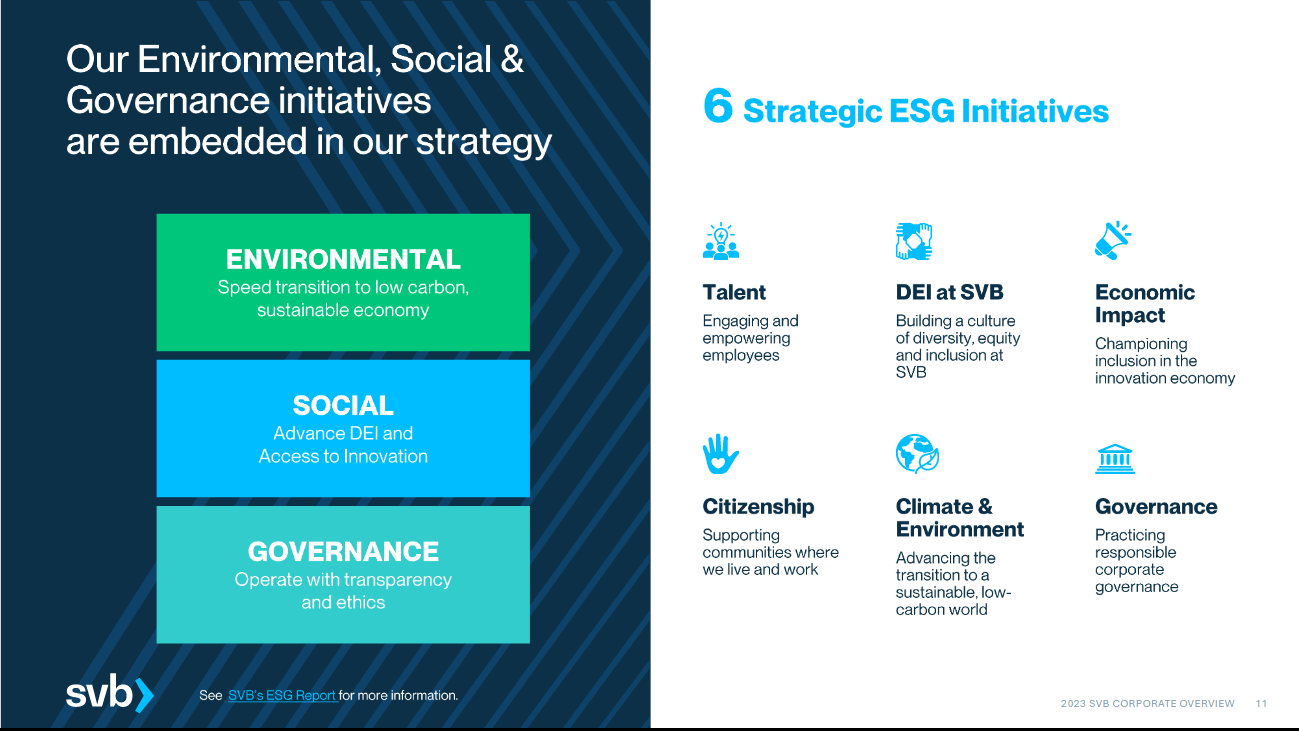 Our Environmental, Social & Governance initiatives are embedded in our strategy

ENVIRONMENTAL
Speed transition to low carbon, sustainable economy

SOCIAL
Advance DEI and Access to Innovation

GOVERNANCE
Operate with transparency and ethics

svb

See SVB's ESG Report for more information.

6 Strategic ESG Initiatives

Talent
Engaging and empowering employees

DEI at SVB
Building a culture of diversity, equity and inclusion at SVB

Economic Impact
Championing inclusion in the innovation economy

Citizenship
Supporting communities where we live and work

Climate & Environment
Advancing the transition to a sustainable, low-carbon world

Governance
Practicing responsible corporate governance

2023 SVB CORPORATE OVERVIEW 11